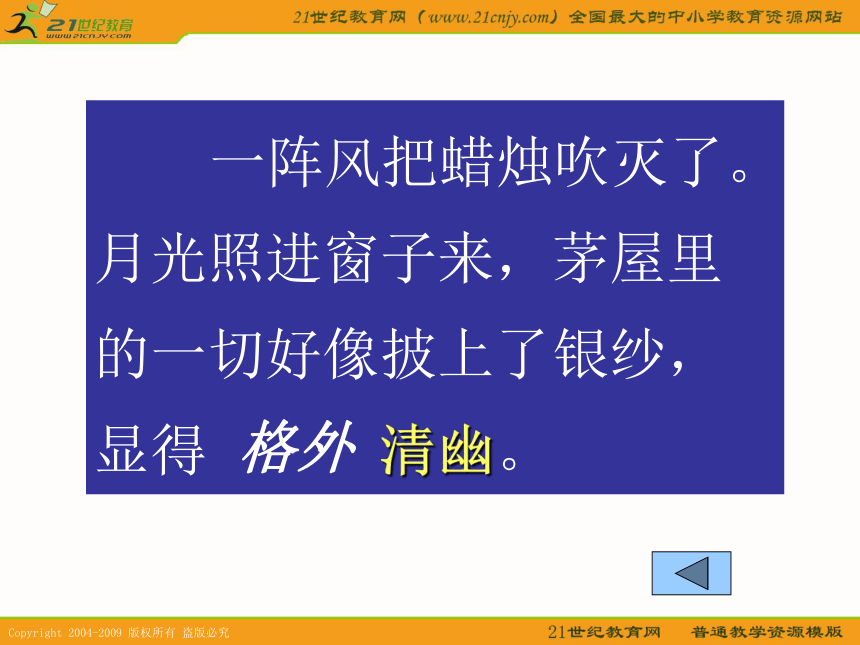 21世纪教育
www.21cnjy.com

21世纪教育网（www.21cnjy.com）全国最大的中小学教育资源网站

一阵风把蜡烛吹灭了。月光照进窗子来，茅屋里的一切好像披上了银纱，显得 格外 清幽。

Copyright 2004-2009 版权所有 盗版必究

21世纪教育网 普通教学资源模版